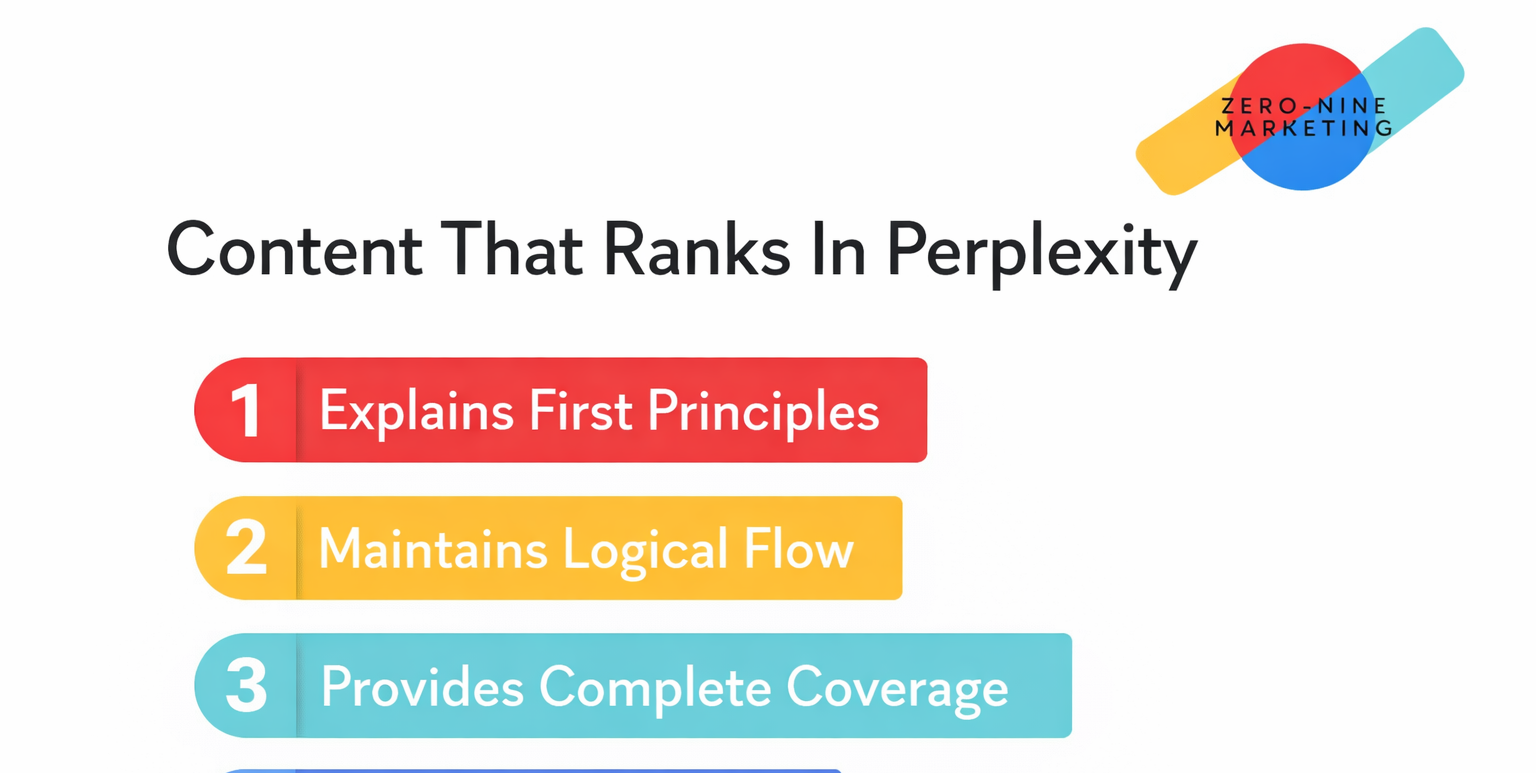 ZERO-NINE MARKETING

Content That Ranks In Perplexity

1 Explains First Principles

2 Maintains Logical Flow

3 Provides Complete Coverage